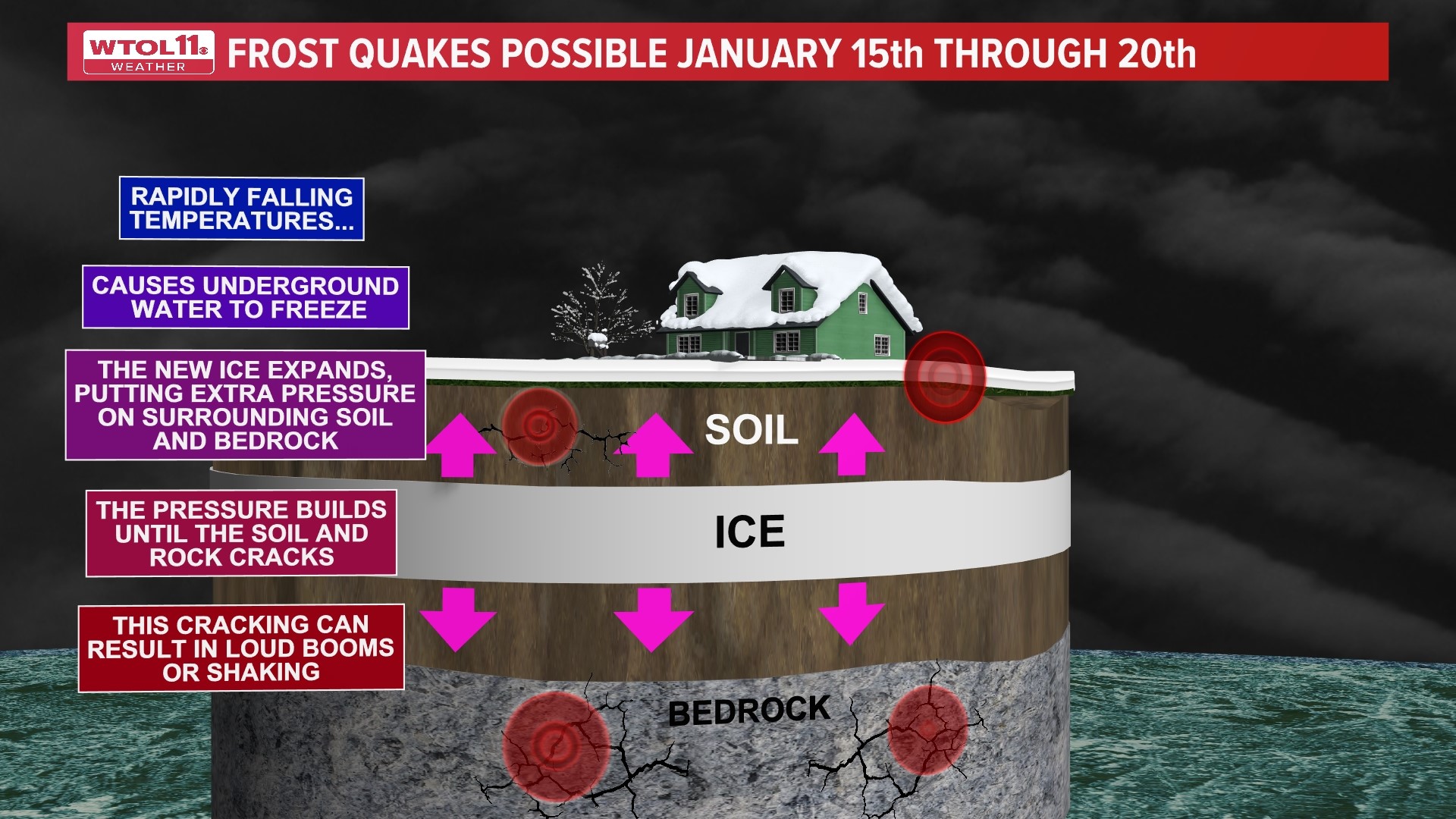 WTOL11 WEATHER FROST QUAKES POSSIBLE JANUARY 15th THROUGH 20th

RAPIDLY FALLING TEMPERATURES...

CAUSES UNDERGROUND WATER TO FREEZE

THE NEW ICE EXPANDS, PUTTING EXTRA PRESSURE ON SURROUNDING SOIL AND BEDROCK

THE PRESSURE BUILDS UNTIL THE SOIL AND ROCK CRACKS

THIS CRACKING CAN RESULT IN LOUD BOOMS OR SHAKING

SOIL

ICE

BEDROCK